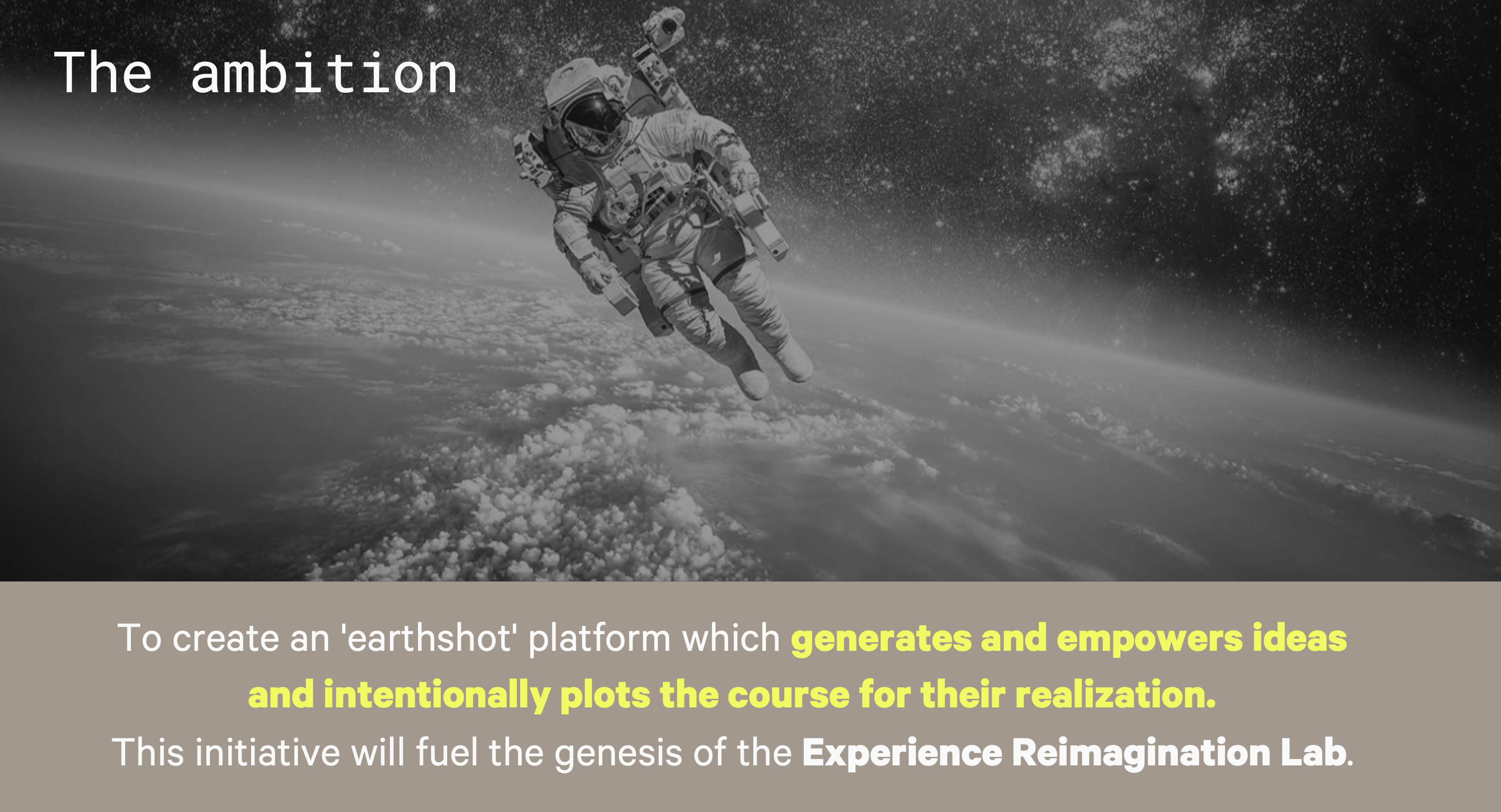 The ambition

To create an 'earthshot' platform which generates and empowers ideas and intentionally plots the course for their realization.
This initiative will fuel the genesis of the Experience Reimagination Lab.